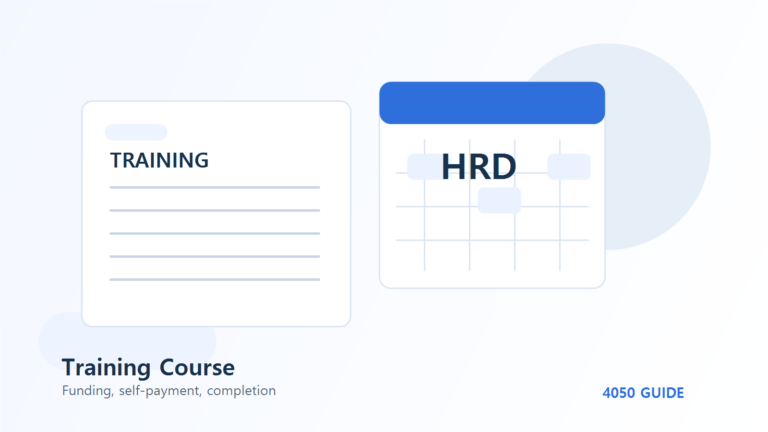 TRAINING

HRD

Training Course

Funding, self-payment, completion

4050 GUIDE